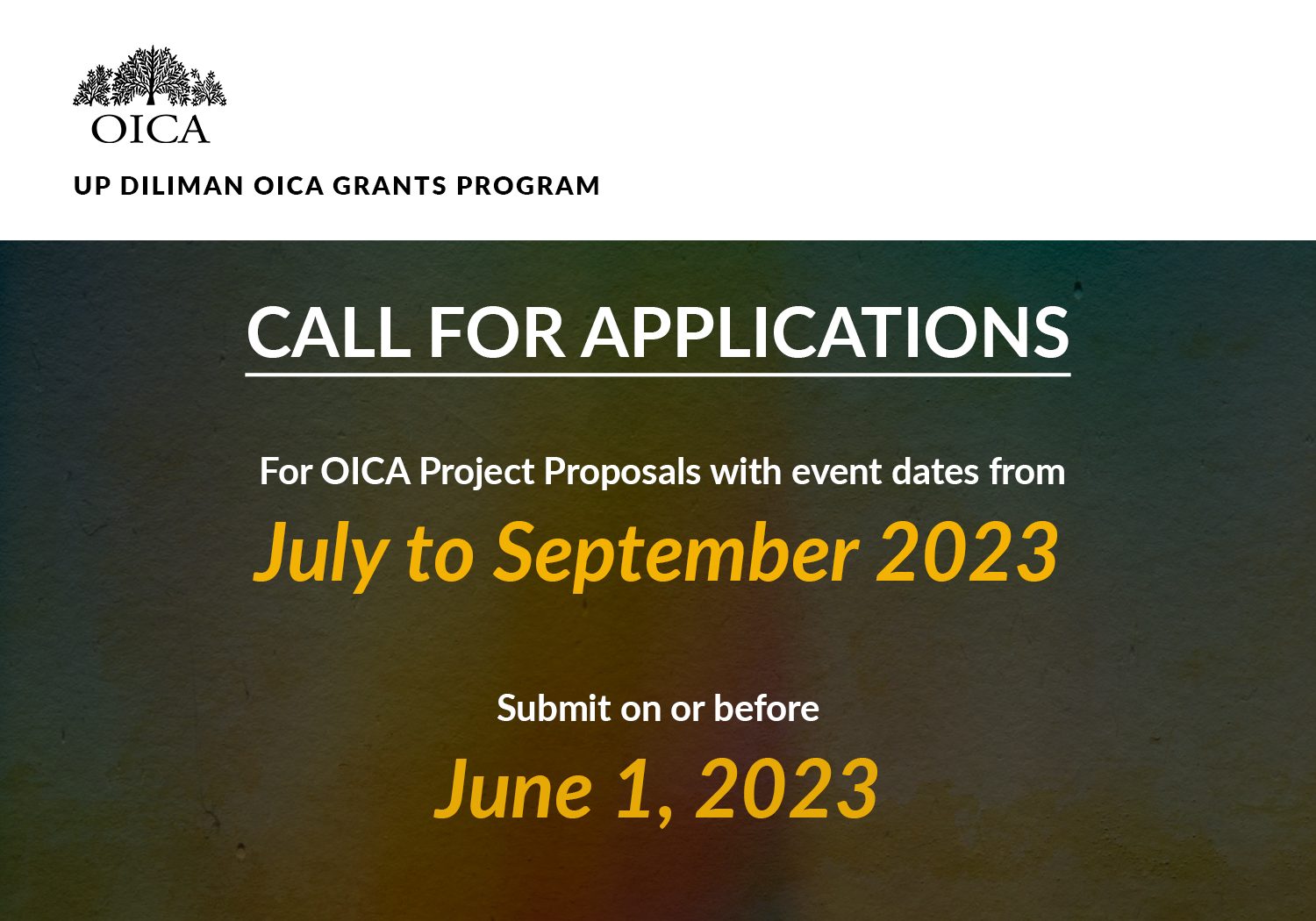 OICA

UP DILIMAN OICA GRANTS PROGRAM

CALL FOR APPLICATIONS

For OICA Project Proposals with event dates from

July to September 2023

Submit on or before

June 1, 2023